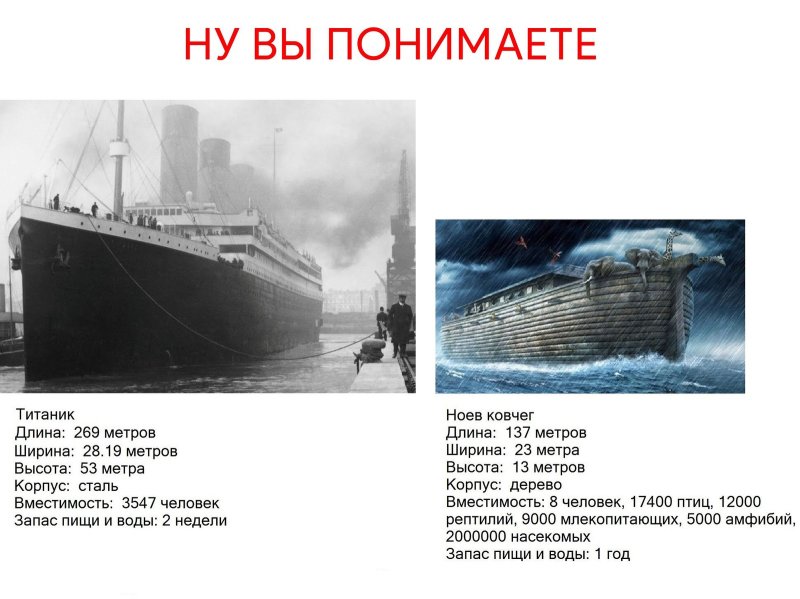 НУ ВЫ ПОНИМАЕТЕ

Титаник
Длина: 269 метров
Ширина: 28.19 метров
Высота: 53 метра
Корпус: сталь
Вместимость: 3547 человек
Запас пищи и воды: 2 недели

Ноев ковчег
Длина: 137 метров
Ширина: 23 метра
Высота: 13 метров
Корпус: дерево
Вместимость: 8 человек, 17400 птиц, 12000 рептилий, 9000 млекопитающих, 5000 амфибий, 2000000 насекомых
Запас пищи и воды: 1 год